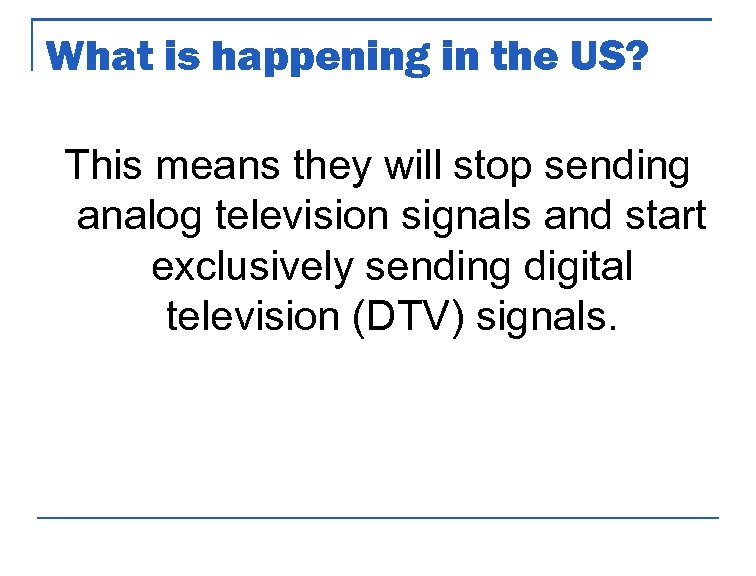 What is happening in the US?

This means they will stop sending analog television signals and start exclusively sending digital television (DTV) signals.